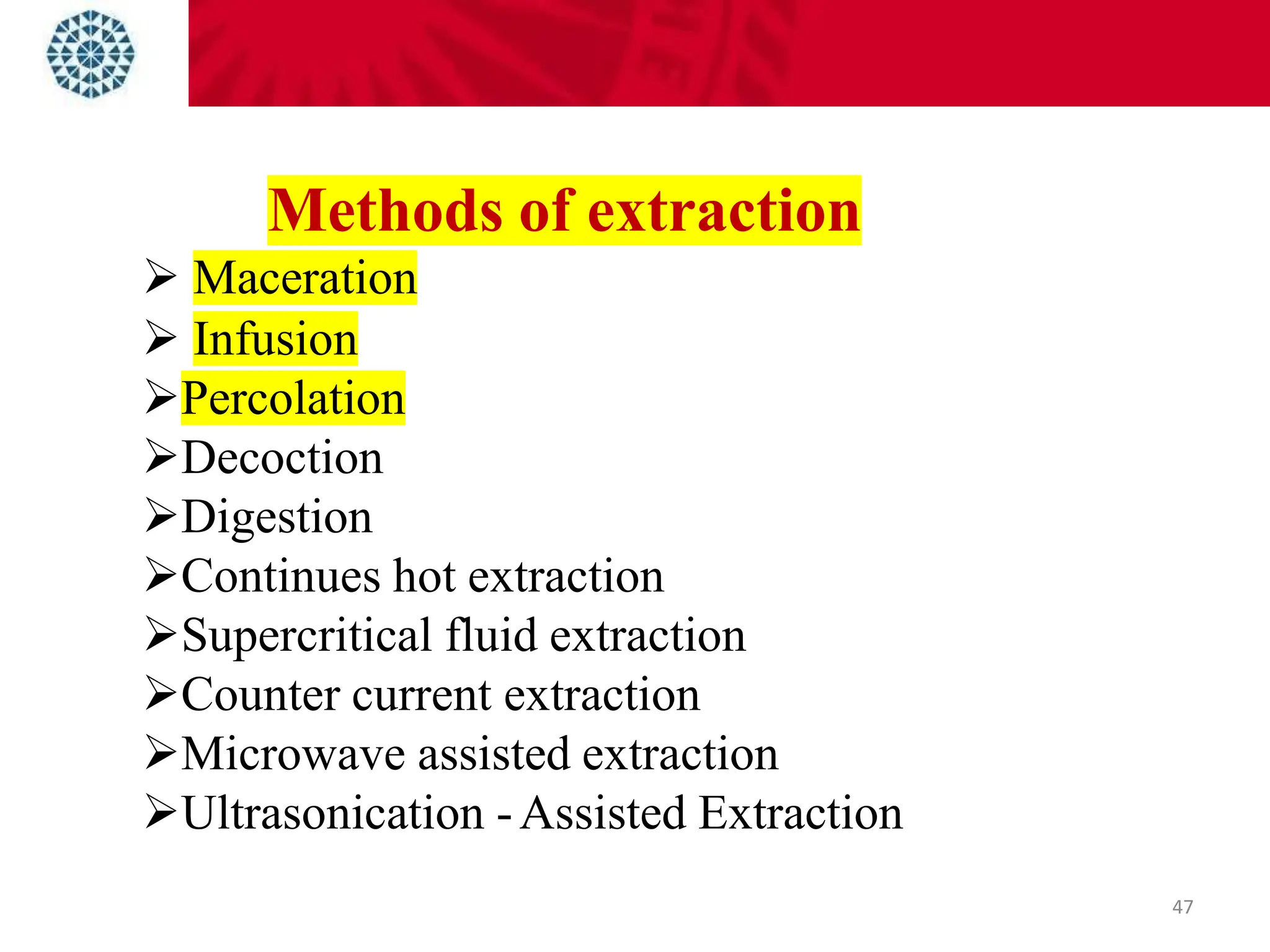 Methods of extraction

➢ Maceration
➢ Infusion
➢ Percolation
➢ Decoction
➢ Digestion
➢ Continues hot extraction
➢ Supercritical fluid extraction
➢ Counter current extraction
➢ Microwave assisted extraction
➢ Ultrasonication - Assisted Extraction

47